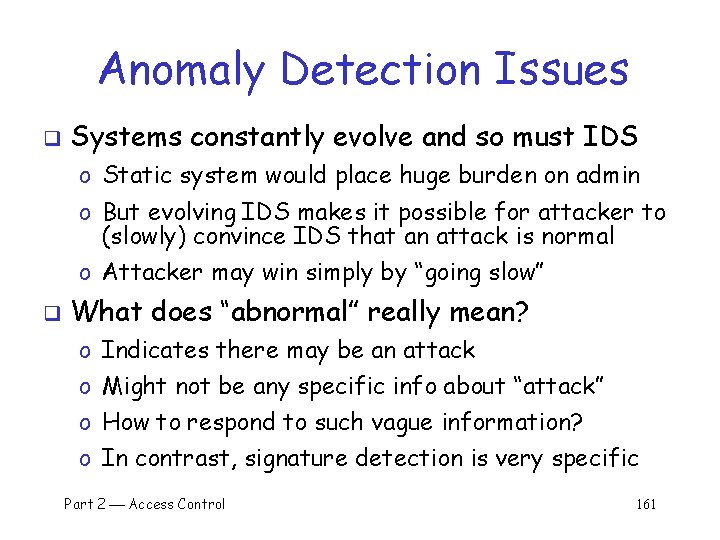 Anomaly Detection Issues

❑ Systems constantly evolve and so must IDS
o Static system would place huge burden on admin
o But evolving IDS makes it possible for attacker to (slowly) convince IDS that an attack is normal
o Attacker may win simply by "going slow"

❑ What does "abnormal" really mean?
o Indicates there may be an attack
o Might not be any specific info about "attack"
o How to respond to such vague information?
o In contrast, signature detection is very specific

Part 2 — Access Control 161